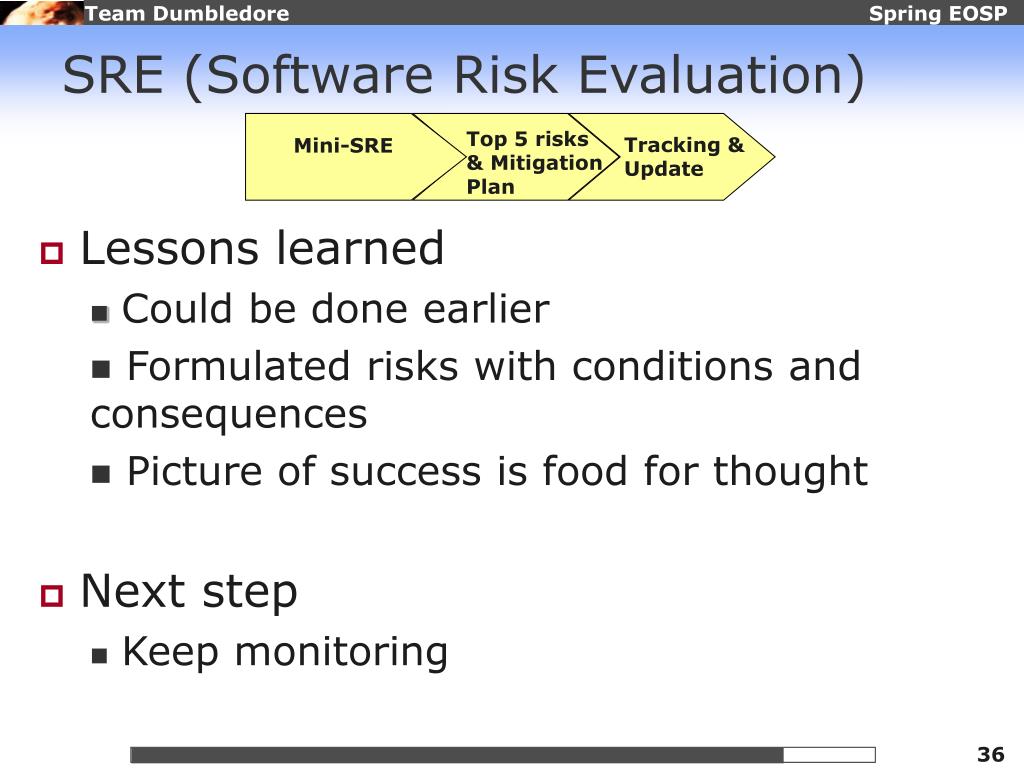 Team Dumbledore

Spring EOSP

SRE (Software Risk Evaluation)

Mini-SRE

Top 5 risks & Mitigation Plan

Tracking & Update

Lessons learned

Could be done earlier

Formulated risks with conditions and consequences

Picture of success is food for thought

Next step

Keep monitoring

36